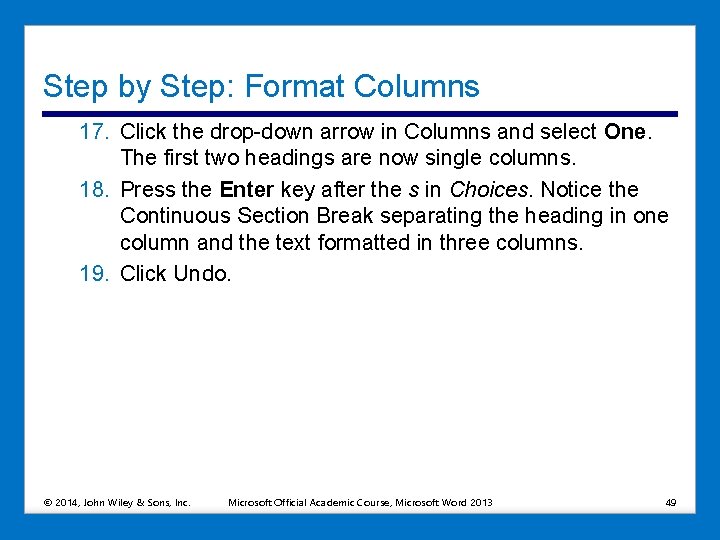 Step by Step: Format Columns

17. Click the drop-down arrow in Columns and select One. The first two headings are now single columns.

18. Press the Enter key after the s in Choices. Notice the Continuous Section Break separating the heading in one column and the text formatted in three columns.

19. Click Undo.

© 2014, John Wiley & Sons, Inc. Microsoft Official Academic Course, Microsoft Word 2013 49